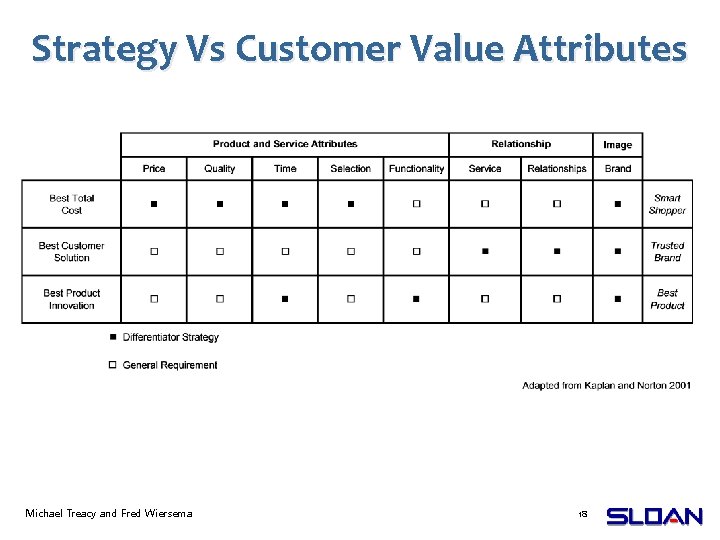 Strategy Vs Customer Value Attributes

| | Product and Service Attributes | | | | | Relationship | | Image | |
|---|---|---|---|---|---|---|---|---|---|
| | Price | Quality | Time | Selection | Functionality | Service | Relationships | Brand | |
| Best Total Cost | ■ | ■ | ■ | ■ | □ | □ | □ | ■ | Smart Shopper |
| Best Customer Solution | □ | □ | □ | □ | □ | ■ | ■ | ■ | Trusted Brand |
| Best Product Innovation | □ | □ | ■ | □ | ■ | □ | □ | ■ | Best Product |

■ Differentiator Strategy

□ General Requirement

Adapted from Kaplan and Norton 2001

Michael Treacy and Fred Wiersema

18

SLOAN